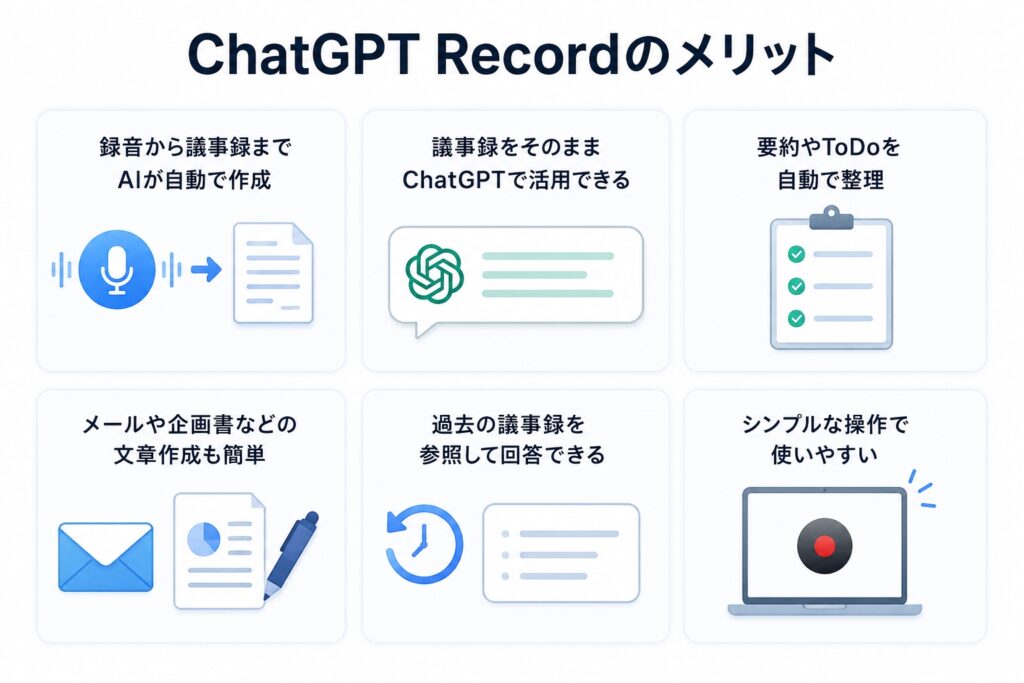 ChatGPT Recordのメリット

録音から議事録まで
AIが自動で作成

議事録をそのまま
ChatGPTで活用できる

要約やToDoを
自動で整理

メールや企画書などの
文章作成も簡単

過去の議事録を
参照して回答できる

シンプルな操作で
使いやすい